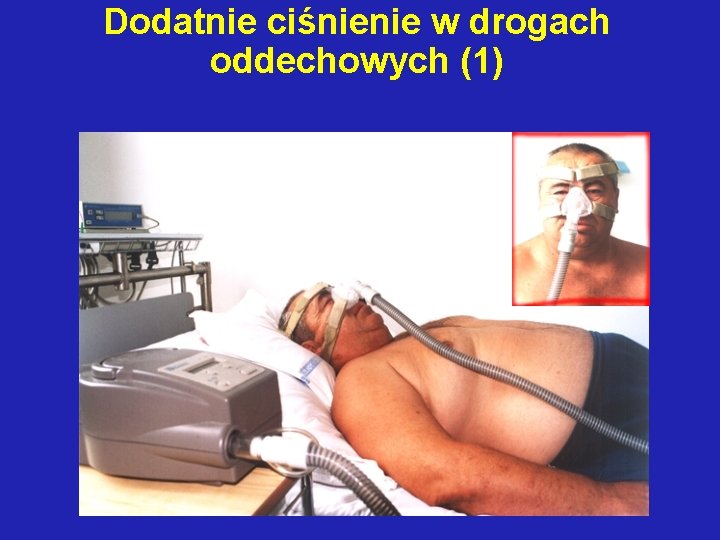 Dodatnie ciśnienie w drogach oddechowych (1)